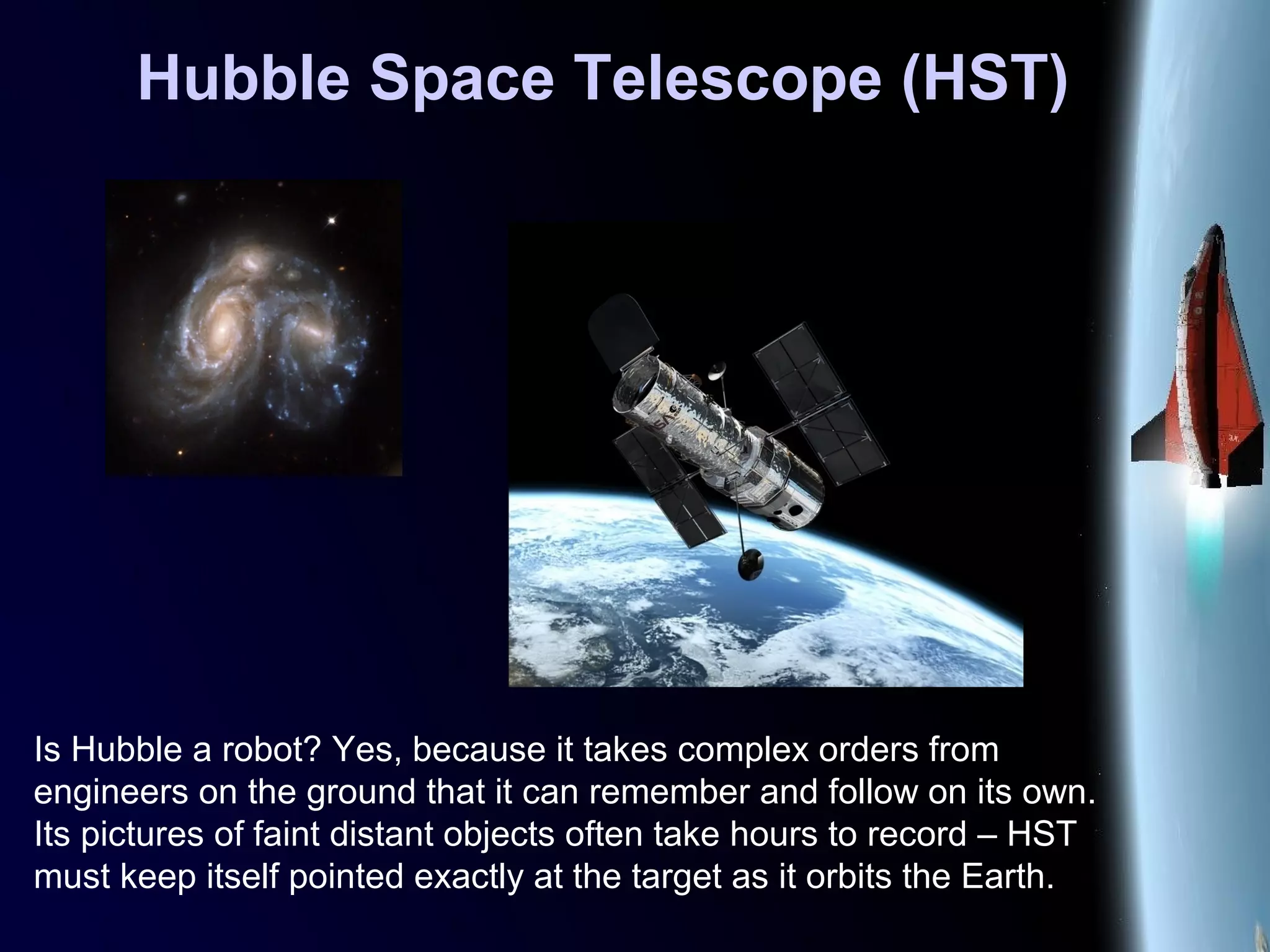 Hubble Space Telescope (HST)

Is Hubble a robot? Yes, because it takes complex orders from engineers on the ground that it can remember and follow on its own. Its pictures of faint distant objects often take hours to record – HST must keep itself pointed exactly at the target as it orbits the Earth.